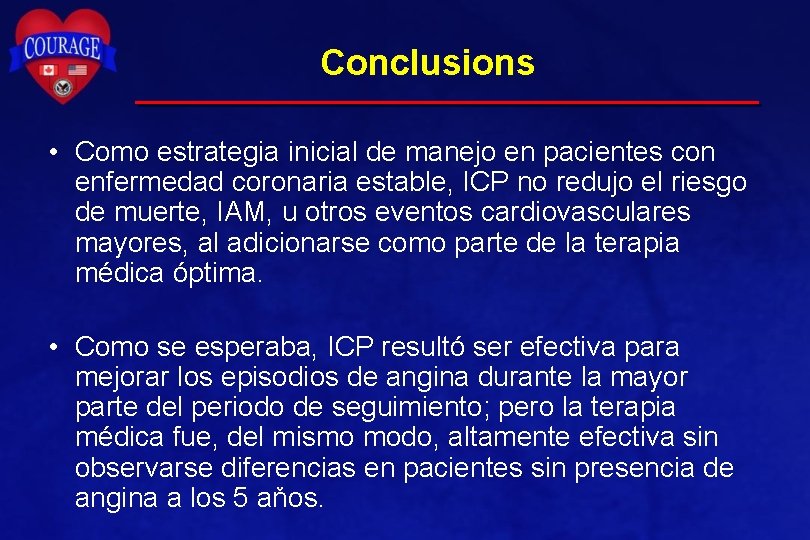 COURAGE

Conclusions

• Como estrategia inicial de manejo en pacientes con enfermedad coronaria estable, ICP no redujo el riesgo de muerte, IAM, u otros eventos cardiovasculares mayores, al adicionarse como parte de la terapia médica óptima.

• Como se esperaba, ICP resultó ser efectiva para mejorar los episodios de angina durante la mayor parte del periodo de seguimiento; pero la terapia médica fue, del mismo modo, altamente efectiva sin observarse diferencias en pacientes sin presencia de angina a los 5 años.